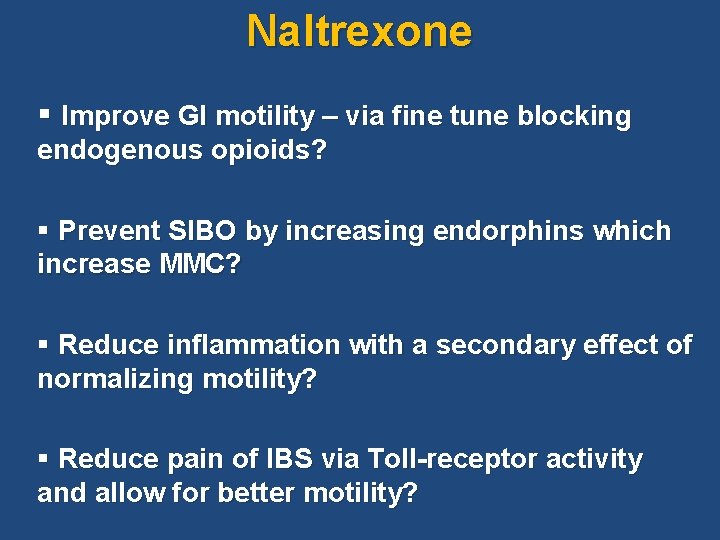 Naltrexone

▪ Improve GI motility – via fine tune blocking endogenous opioids?

▪ Prevent SIBO by increasing endorphins which increase MMC?

▪ Reduce inflammation with a secondary effect of normalizing motility?

▪ Reduce pain of IBS via Toll-receptor activity and allow for better motility?